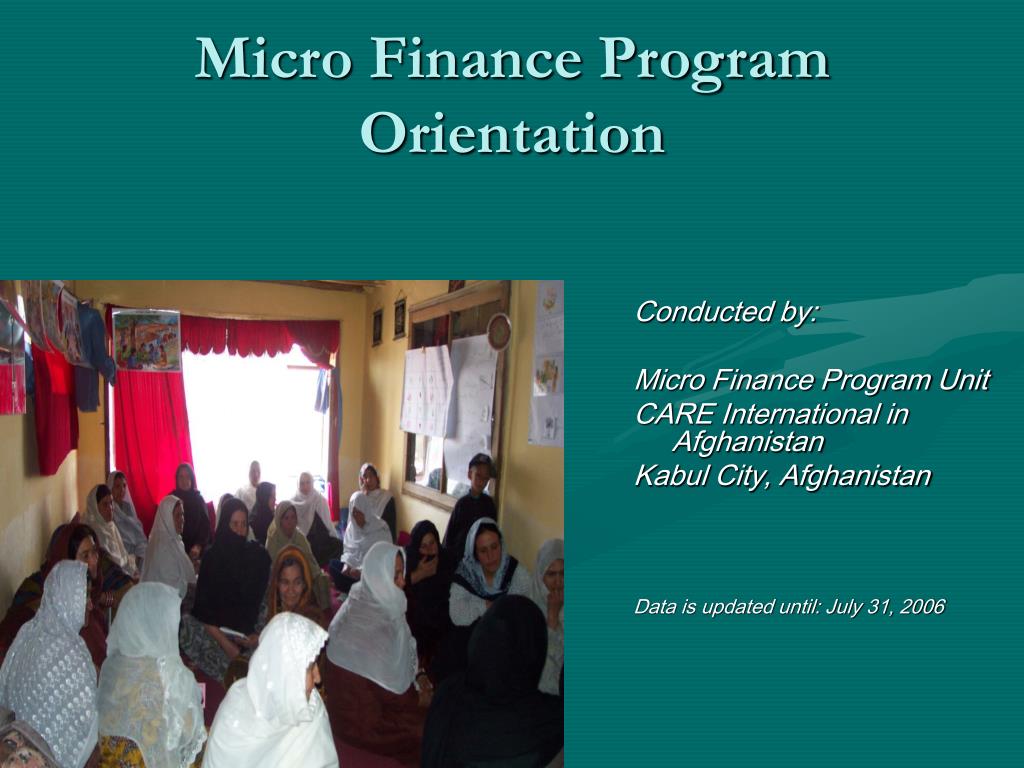 Micro Finance Program Orientation

Conducted by:

Micro Finance Program Unit
CARE International in Afghanistan
Kabul City, Afghanistan

Data is updated until: July 31, 2006